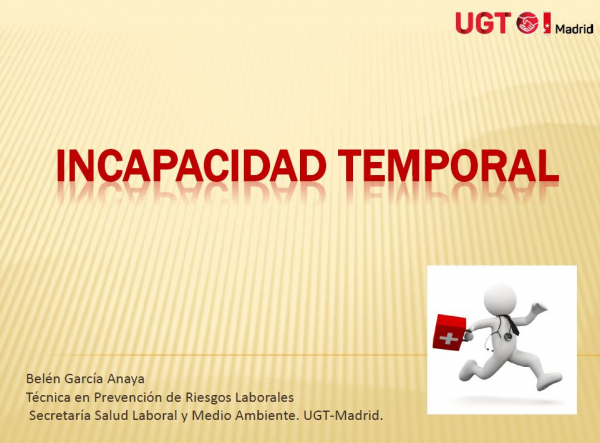 UGT Madrid

INCAPACIDAD TEMPORAL

Belén García Anaya
Técnica en Prevención de Riesgos Laborales
Secretaría Salud Laboral y Medio Ambiente. UGT-Madrid.